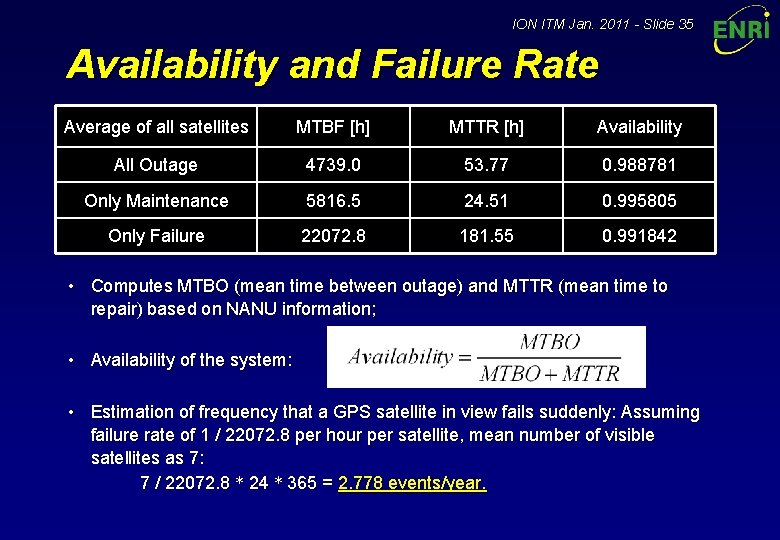 ION ITM Jan. 2011 - Slide 35

ENRI

Availability and Failure Rate

| Average of all satellites | MTBF [h] | MTTR [h] | Availability |
|---|---|---|---|
| All Outage | 4739.0 | 53.77 | 0.988781 |
| Only Maintenance | 5816.5 | 24.51 | 0.995805 |
| Only Failure | 22072.8 | 181.55 | 0.991842 |

• Computes MTBO (mean time between outage) and MTTR (mean time to repair) based on NANU information;

• Availability of the system: $Availability = \frac{MTBO}{MTBO + MTTR}$

• Estimation of frequency that a GPS satellite in view fails suddenly: Assuming failure rate of 1 / 22072.8 per hour per satellite, mean number of visible satellites as 7:

7 / 22072.8 * 24 * 365 = 2.778 events/year.